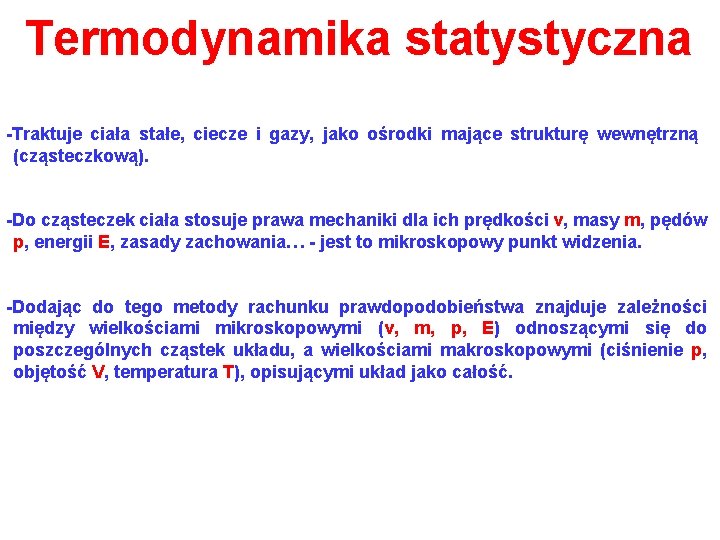 Termodynamika statystyczna

-Traktuje ciała stałe, ciecze i gazy, jako ośrodki mające strukturę wewnętrzną (cząsteczkową).

-Do cząsteczek ciała stosuje prawa mechaniki dla ich prędkości v, masy m, pędów p, energii E, zasady zachowania… - jest to mikroskopowy punkt widzenia.

-Dodając do tego metody rachunku prawdopodobieństwa znajduje zależności między wielkościami mikroskopowymi (v, m, p, E) odnoszącymi się do poszczególnych cząstek układu, a wielkościami makroskopowymi (ciśnienie p, objętość V, temperatura T), opisującymi układ jako całość.